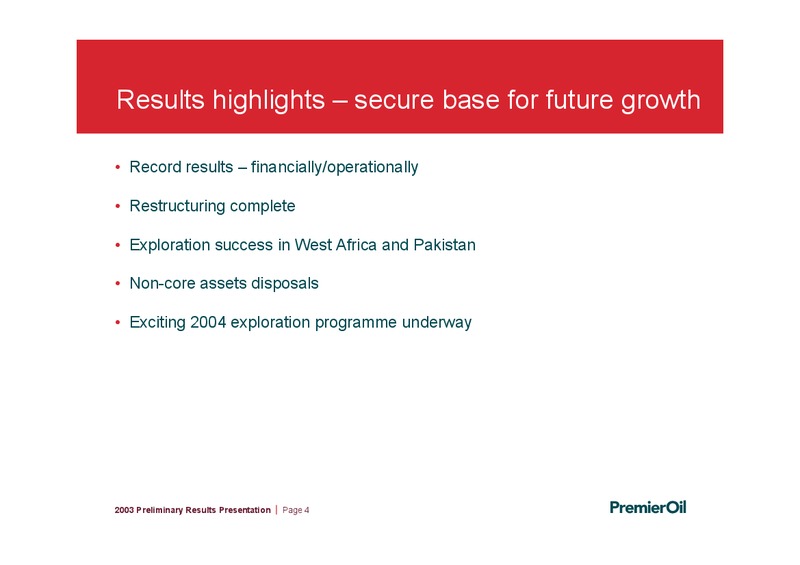 Results highlights – secure base for future growth

• Record results – financially/operationally

• Restructuring complete

• Exploration success in West Africa and Pakistan

• Non-core assets disposals

• Exciting 2004 exploration programme underway

2003 Preliminary Results Presentation | Page 4

PremierOil